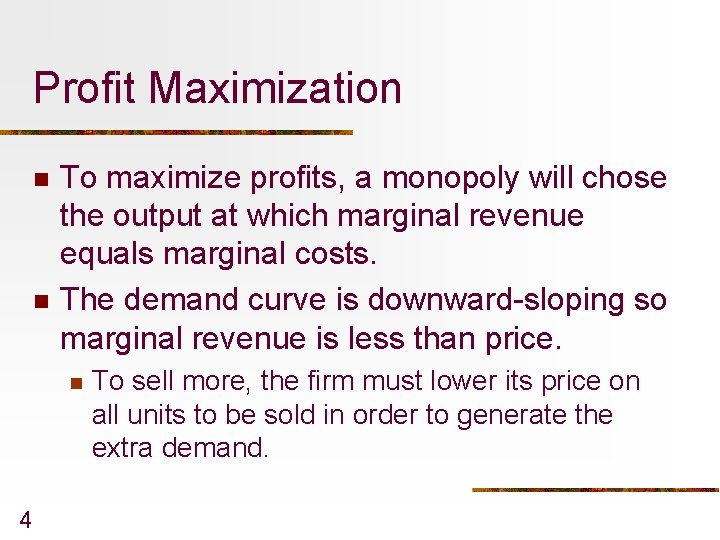 Profit Maximization

To maximize profits, a monopoly will chose the output at which marginal revenue equals marginal costs.

The demand curve is downward-sloping so marginal revenue is less than price.

To sell more, the firm must lower its price on all units to be sold in order to generate the extra demand.

4